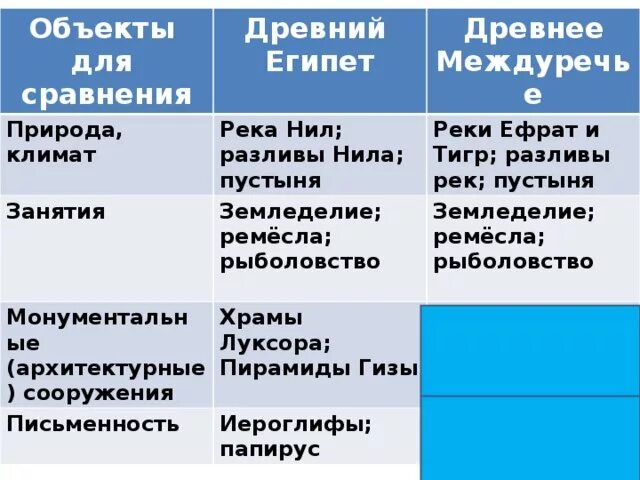 | Объекты для сравнения | Древний Египет | Древнее Междуречье |
|---|---|---|
| Природа, климат | Река Нил; разливы Нила; пустыня | Реки Ефрат и Тигр; разливы рек; пустыня |
| Занятия | Земледелие; ремёсла; рыболовство | Земледелие; ремёсла; рыболовство |
| Монументальные (архитектурные) сооружения | Храмы Луксора; Пирамиды Гизы | |
| Письменность | Иероглифы; папирус | |